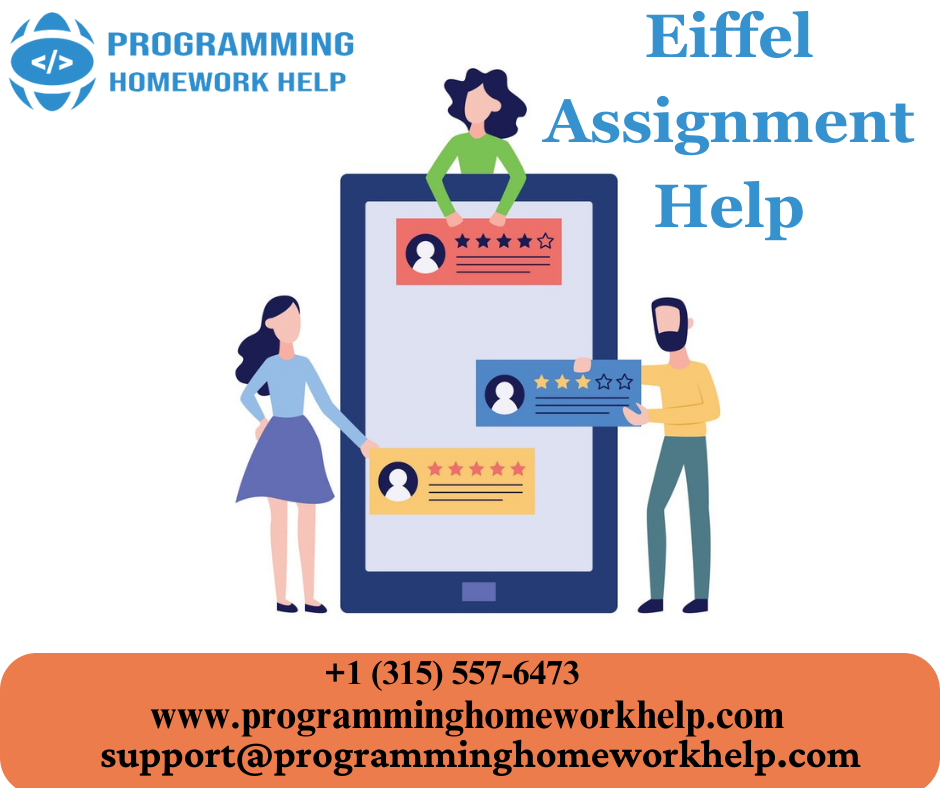 </>

PROGRAMMING
HOMEWORK HELP

Eiffel Assignment Help

+1 (315) 557-6473
www.programminghomeworkhelp.com
support@programminghomeworkhelp.com